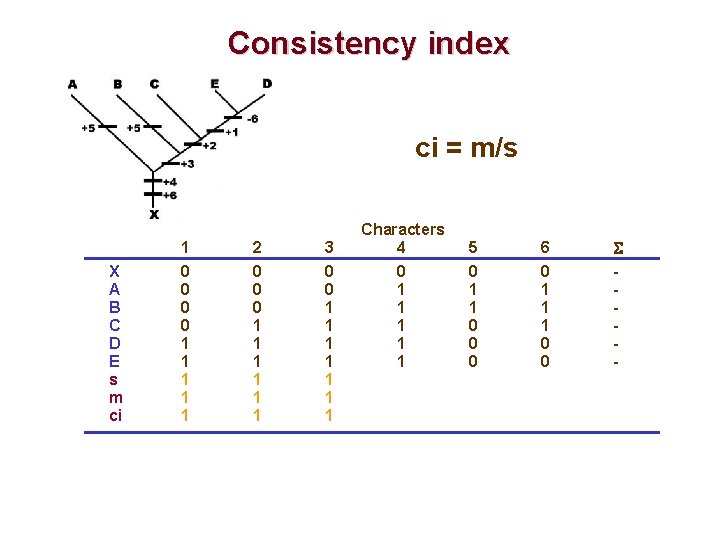 Consistency index

A B C E D

+5 +5 -6 +1 +2 +3 +4 +6

X

ci = m/s

Characters

| | 1 | 2 | 3 | 4 | 5 | 6 | Σ |
|---|---|---|---|---|---|---|---|
| X | 0 | 0 | 0 | 0 | 0 | 0 | - |
| A | 0 | 0 | 0 | 1 | 1 | 1 | - |
| B | 0 | 0 | 1 | 1 | 1 | 1 | - |
| C | 0 | 1 | 1 | 1 | 0 | 1 | - |
| D | 1 | 1 | 1 | 1 | 0 | 0 | - |
| E | 1 | 1 | 1 | 1 | 0 | 0 | - |
| s | 1 | 1 | 1 | | | | |
| m | 1 | 1 | 1 | | | | |
| ci | 1 | 1 | 1 | | | | |